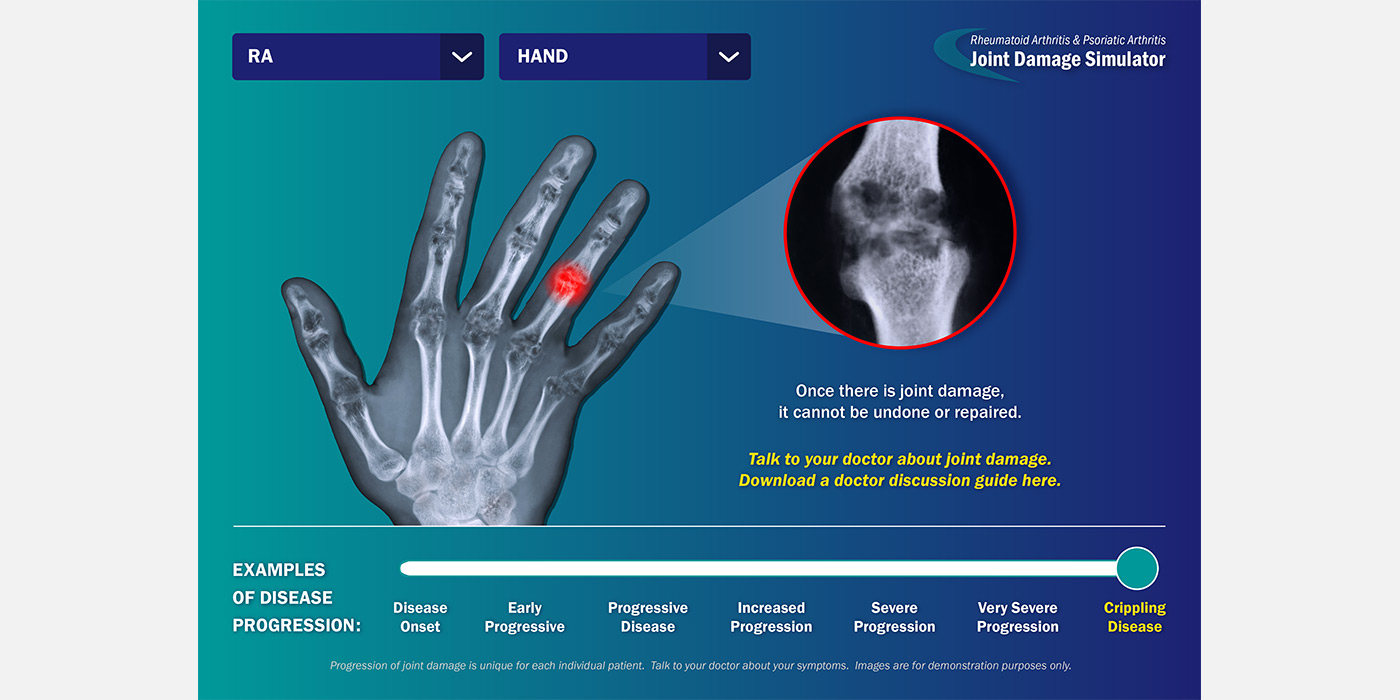 RA

HAND

Rheumatoid Arthritis & Psoriatic Arthritis
Joint Damage Simulator

Once there is joint damage, it cannot be undone or repaired.

Talk to your doctor about joint damage. Download a doctor discussion guide here.

EXAMPLES OF DISEASE PROGRESSION:

Disease Onset

Early Progressive

Progressive Disease

Increased Progression

Severe Progression

Very Severe Progression

Crippling Disease

Progression of joint damage is unique for each individual patient. Talk to your doctor about your symptoms. Images are for demonstration purposes only.